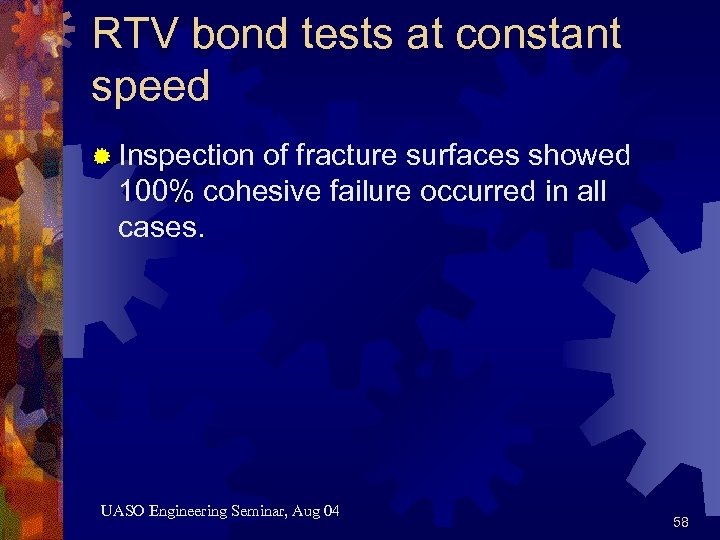 RTV bond tests at constant speed

Inspection of fracture surfaces showed 100% cohesive failure occurred in all cases.

UASO Engineering Seminar, Aug 04

58